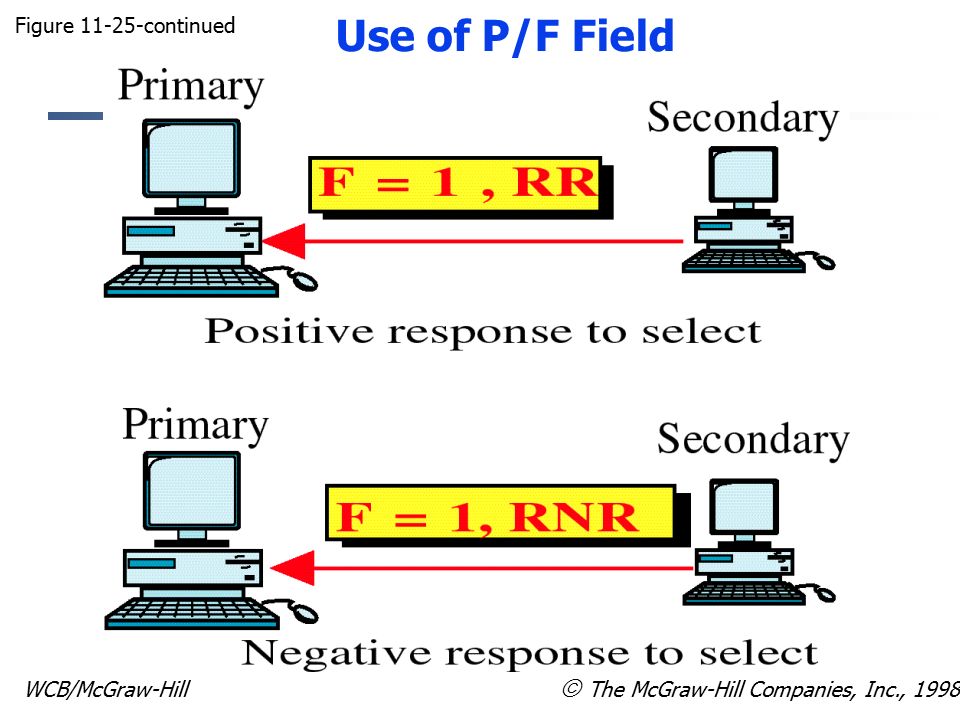 Figure 11-25-continued

Use of P/F Field

Primary

Secondary

F = 1 , RR

Positive response to select

Primary

Secondary

F = 1, RNR

Negative response to select

WCB/McGraw-Hill

© The McGraw-Hill Companies, Inc., 1998